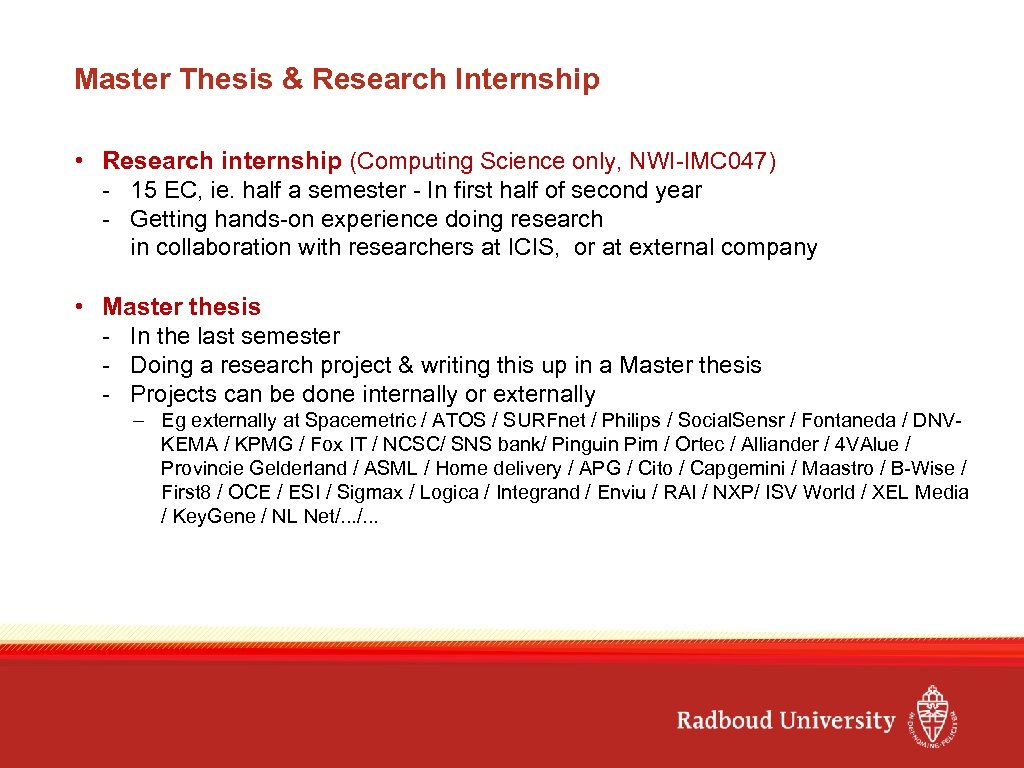 Master Thesis & Research Internship

• Research internship (Computing Science only, NWI-IMC047)
- 15 EC, ie. half a semester - In first half of second year
- Getting hands-on experience doing research in collaboration with researchers at ICIS, or at external company

• Master thesis
- In the last semester
- Doing a research project & writing this up in a Master thesis
- Projects can be done internally or externally
– Eg externally at Spacemetric / ATOS / SURFnet / Philips / Social.Sensr / Fontaneda / DNV-KEMA / KPMG / Fox IT / NCSC/ SNS bank/ Pinguin Pim / Ortec / Alliander / 4VAlue / Provincie Gelderland / ASML / Home delivery / APG / Cito / Capgemini / Maastro / B-Wise / First8 / OCE / ESI / Sigmax / Logica / Integrand / Enviu / RAI / NXP/ ISV World / XEL Media / Key.Gene / NL Net/.../...

Radboud University